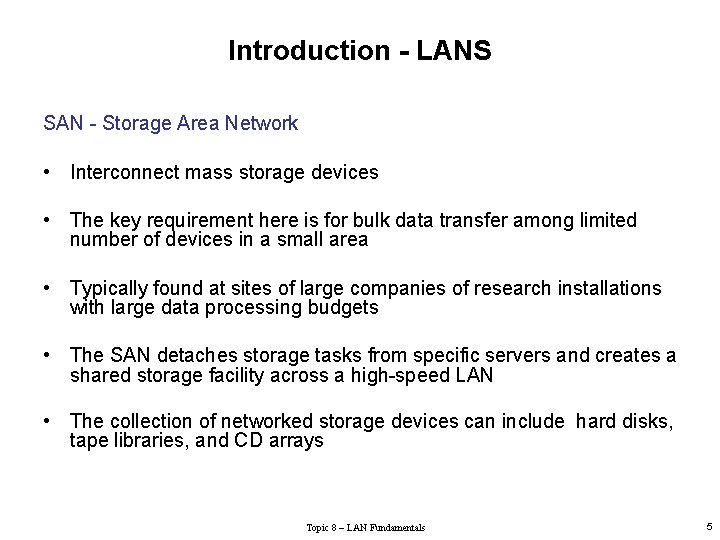 Introduction - LANS

SAN - Storage Area Network

• Interconnect mass storage devices

• The key requirement here is for bulk data transfer among limited number of devices in a small area

• Typically found at sites of large companies of research installations with large data processing budgets

• The SAN detaches storage tasks from specific servers and creates a shared storage facility across a high-speed LAN

• The collection of networked storage devices can include hard disks, tape libraries, and CD arrays

Topic 8 – LAN Fundamentals

5